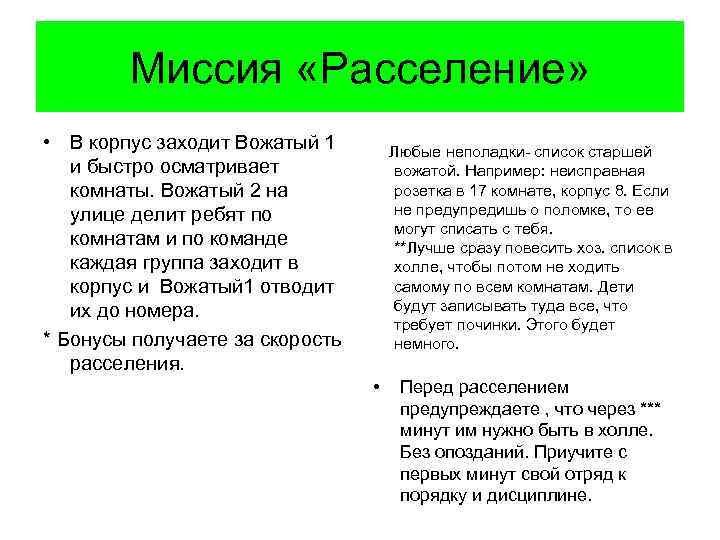 Миссия «Расселение»

• В корпус заходит Вожатый 1 и быстро осматривает комнаты. Вожатый 2 на улице делит ребят по комнатам и по команде каждая группа заходит в корпус и Вожатый1 отводит их до номера.

* Бонусы получаете за скорость расселения.

Любые неполадки- список старшей вожатой. Например: неисправная розетка в 17 комнате, корпус 8. Если не предупредишь о поломке, то ее могут списать с тебя.
**Лучше сразу повесить хоз. список в холле, чтобы потом не ходить самому по всем комнатам. Дети будут записывать туда все, что требует починки. Этого будет немного.

• Перед расселением предупреждаете , что через *** минут им нужно быть в холле. Без опозданий. Приучите с первых минут свой отряд к порядку и дисциплине.